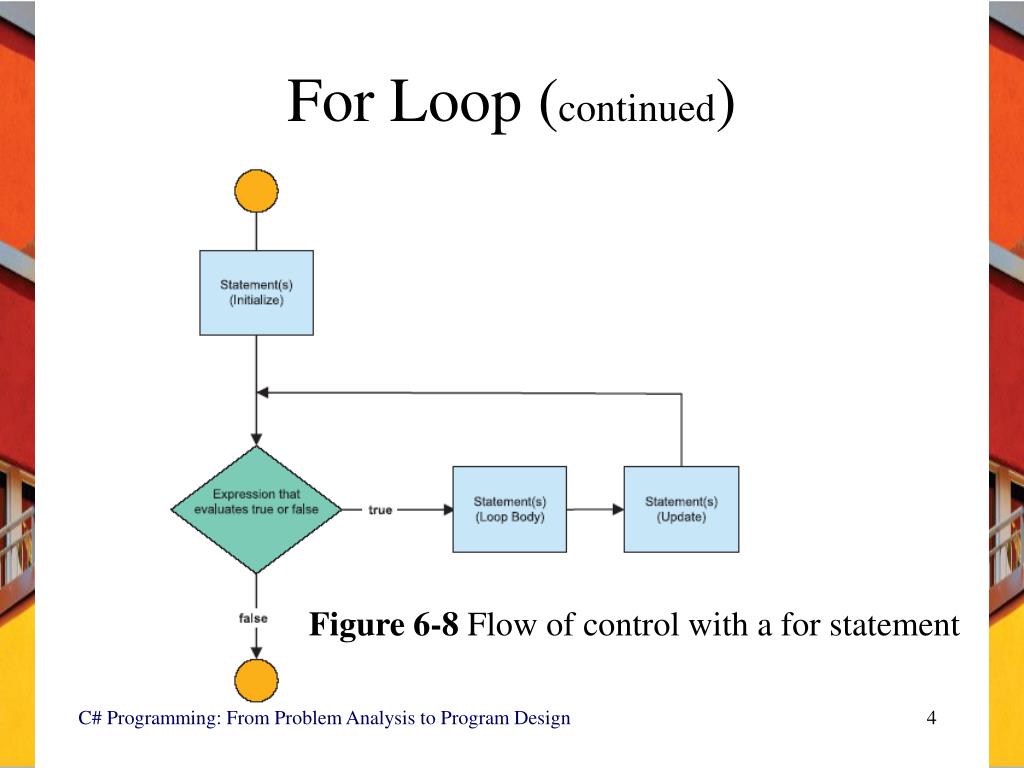 For Loop (continued)

Statement(s)
(Initialize)

Expression that evaluates true or false

true

Statement(s)
(Loop Body)

Statement(s)
(Update)

false

**Figure 6-8** Flow of control with a for statement

C# Programming: From Problem Analysis to Program Design

4